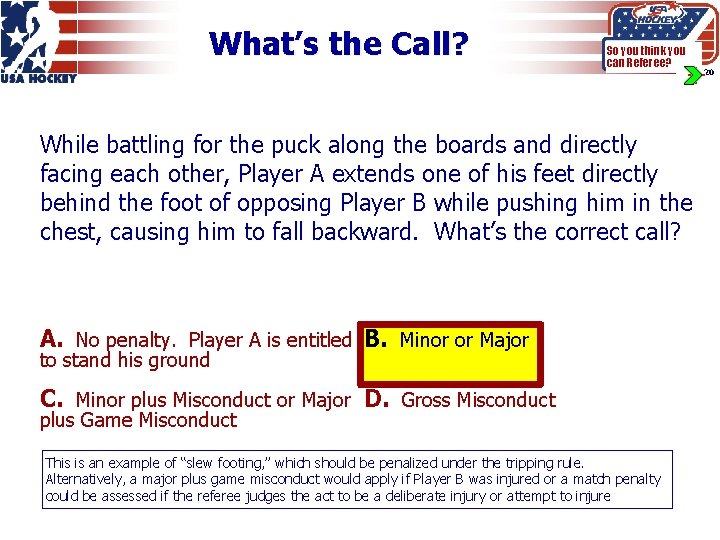 USA HOCKEY

What's the Call?

USA HOCKEY
So you think you can Referee?
20

While battling for the puck along the boards and directly facing each other, Player A extends one of his feet directly behind the foot of opposing Player B while pushing him in the chest, causing him to fall backward. What's the correct call?

A. No penalty. Player A is entitled to stand his ground

B. Minor or Major

C. Minor plus Misconduct or Major plus Game Misconduct

D. Gross Misconduct

This is an example of "slew footing," which should be penalized under the tripping rule. Alternatively, a major plus game misconduct would apply if Player B was injured or a match penalty could be assessed if the referee judges the act to be a deliberate injury or attempt to injure